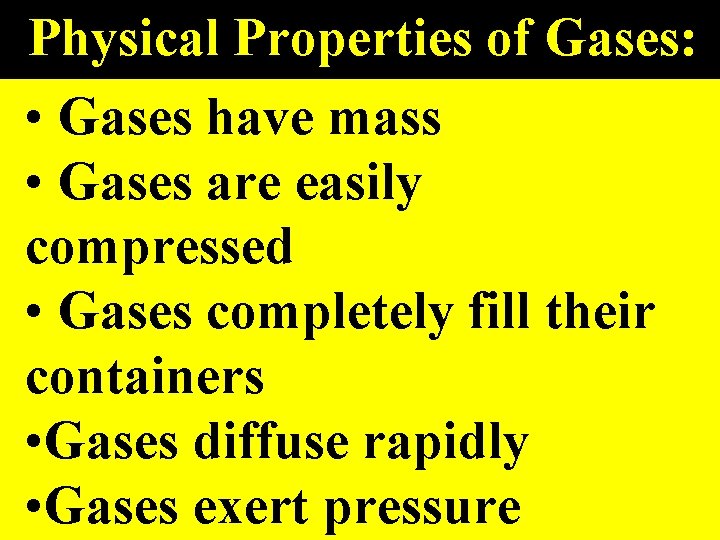 Physical Properties of Gases:

• Gases have mass
• Gases are easily compressed
• Gases completely fill their containers
•Gases diffuse rapidly
•Gases exert pressure